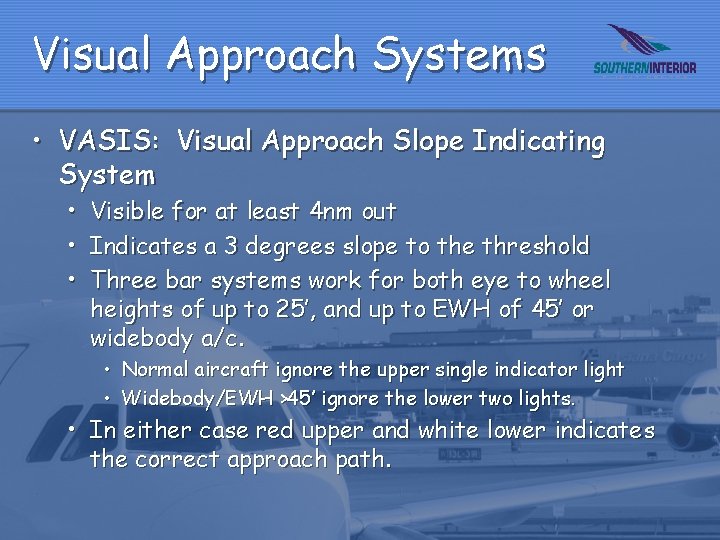 Visual Approach Systems

SOUTHERNINTERIOR

• VASIS: Visual Approach Slope Indicating System
  • Visible for at least 4nm out
  • Indicates a 3 degrees slope to the threshold
  • Three bar systems work for both eye to wheel heights of up to 25', and up to EWH of 45' or widebody a/c.
    • Normal aircraft ignore the upper single indicator light
    • Widebody/EWH >45' ignore the lower two lights.
  • In either case red upper and white lower indicates the correct approach path.